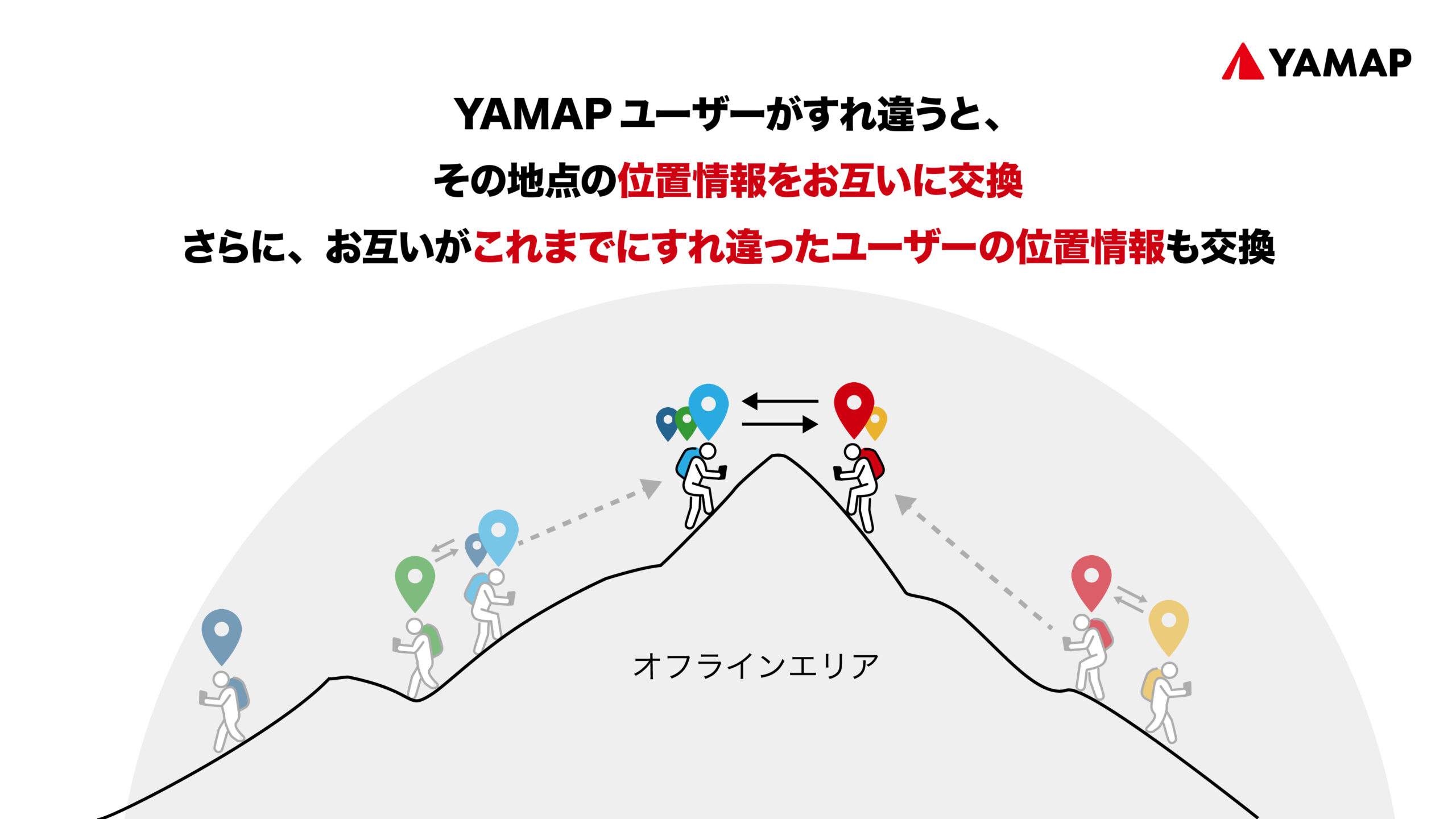 YAMAP

YAMAP ユーザーがすれ違うと、

その地点の位置情報をお互いに交換

さらに、お互いがこれまでにすれ違ったユーザーの位置情報も交換

オフラインエリア